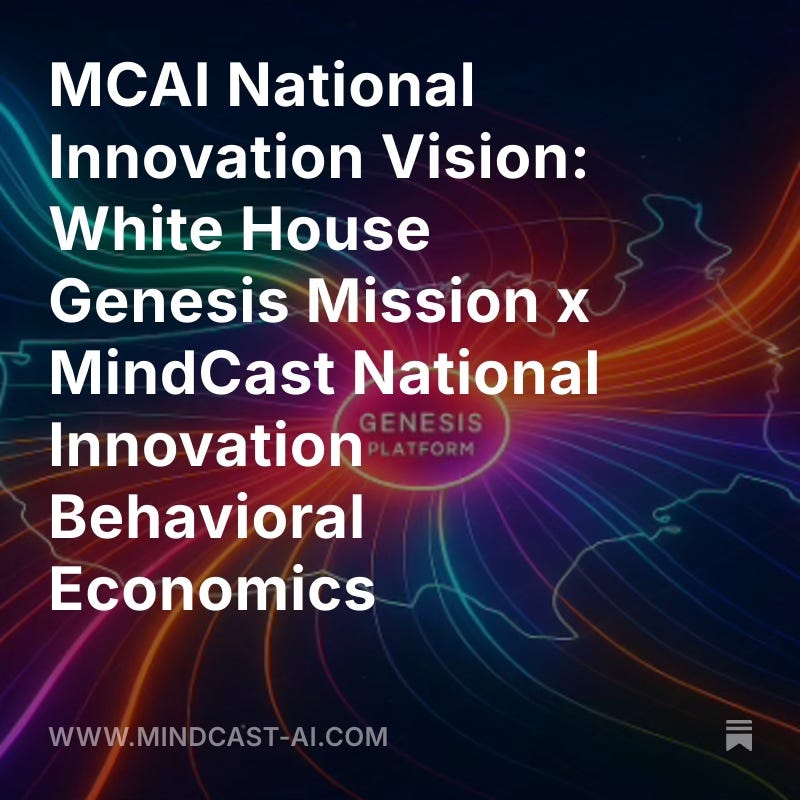 MCAI National Innovation Vision: White House Genesis Mission x MindCast National Innovation Behavioral Economics

GENESIS PLATFORM

WWW.MINDCAST-AI.COM